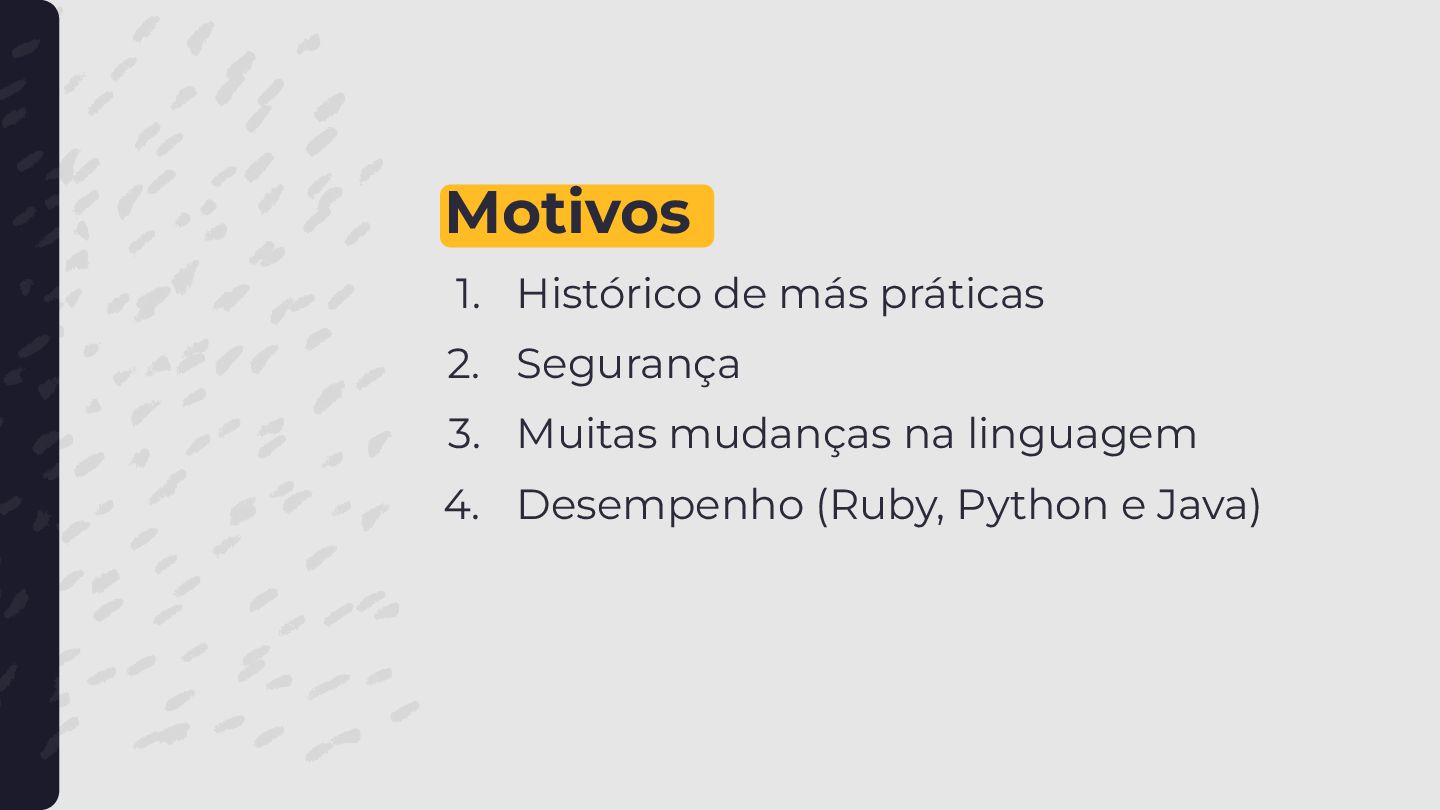 Motivos

1. Histórico de más práticas
2. Segurança
3. Muitas mudanças na linguagem
4. Desempenho (Ruby, Python e Java)